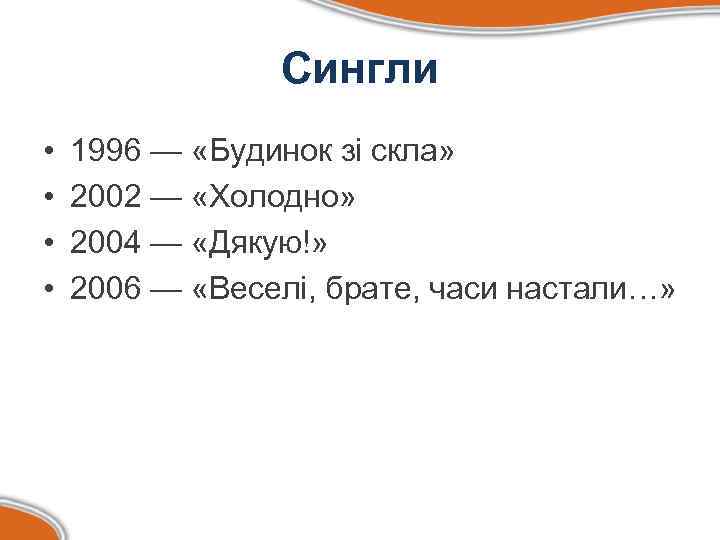 Сингли

• 1996 — «Будинок зі скла»
• 2002 — «Холодно»
• 2004 — «Дякую!»
• 2006 — «Веселі, брате, часи настали…»